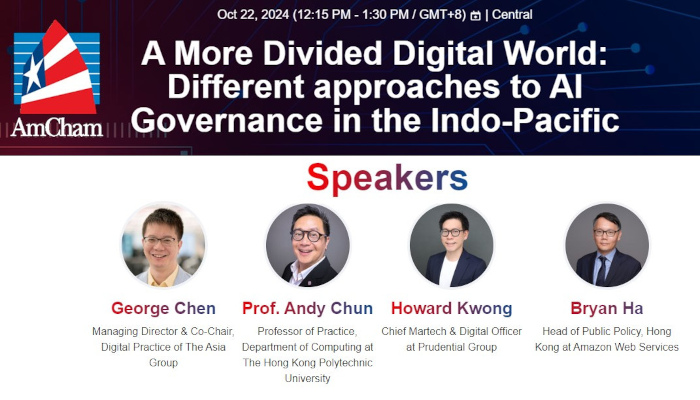 Oct 22, 2024 (12:15 PM - 1:30 PM / GMT+8) | Central

AmCham

A More Divided Digital World: Different approaches to AI Governance in the Indo-Pacific

Speakers

George Chen
Managing Director & Co-Chair, Digital Practice of The Asia Group

Prof. Andy Chun
Professor of Practice, Department of Computing at The Hong Kong Polytechnic University

Howard Kwong
Chief Martech & Digital Officer at Prudential Group

Bryan Ha
Head of Public Policy, Hong Kong at Amazon Web Services